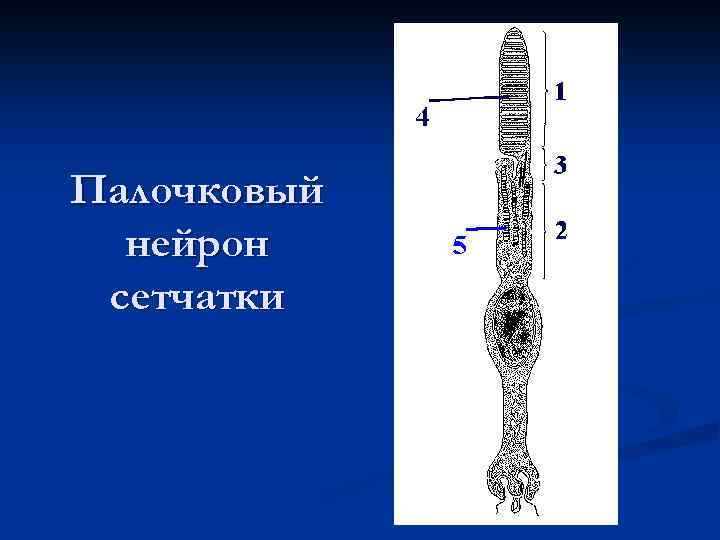 Палочковый нейрон сетчатки

1
4
3
2
5